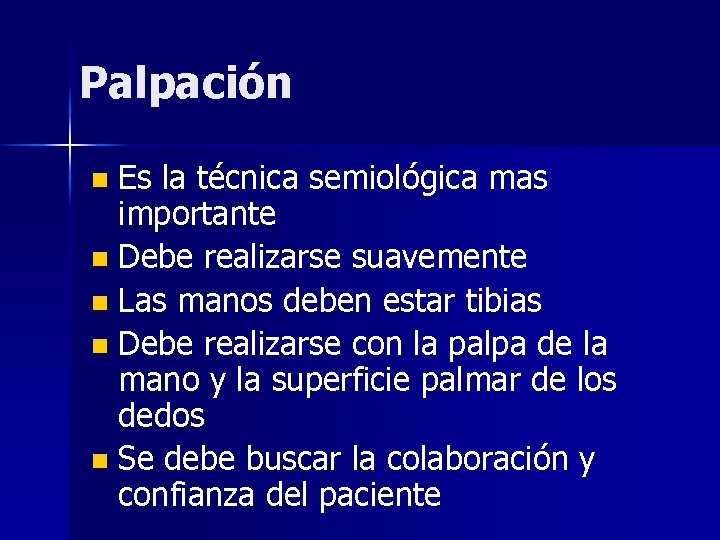 Palpación

- Es la técnica semiológica mas importante
- Debe realizarse suavemente
- Las manos deben estar tibias
- Debe realizarse con la palpa de la mano y la superficie palmar de los dedos
- Se debe buscar la colaboración y confianza del paciente